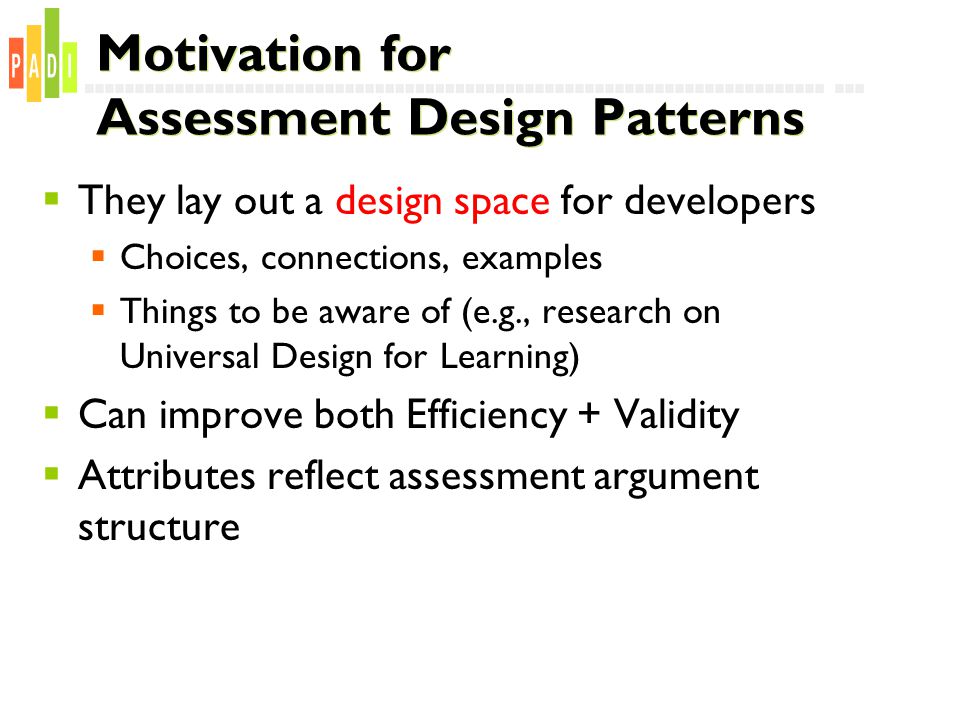 PADI

Motivation for Assessment Design Patterns

- They lay out a design space for developers
  - Choices, connections, examples
  - Things to be aware of (e.g., research on Universal Design for Learning)
- Can improve both Efficiency + Validity
- Attributes reflect assessment argument structure